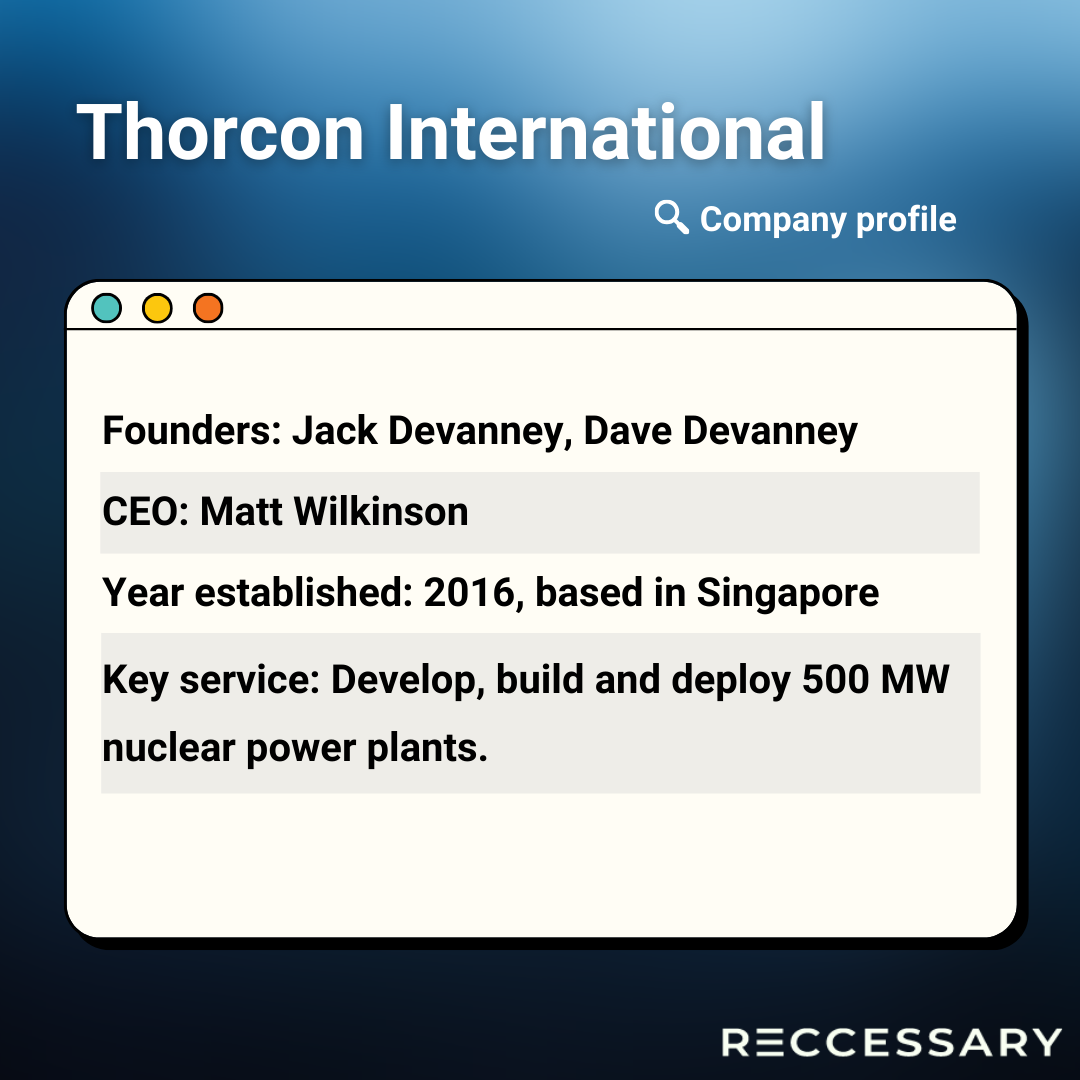 Thorcon International

Company profile

Founders: Jack Devanney, Dave Devanney

CEO: Matt Wilkinson

Year established: 2016, based in Singapore

Key service: Develop, build and deploy 500 MW nuclear power plants.

RECCESSARY